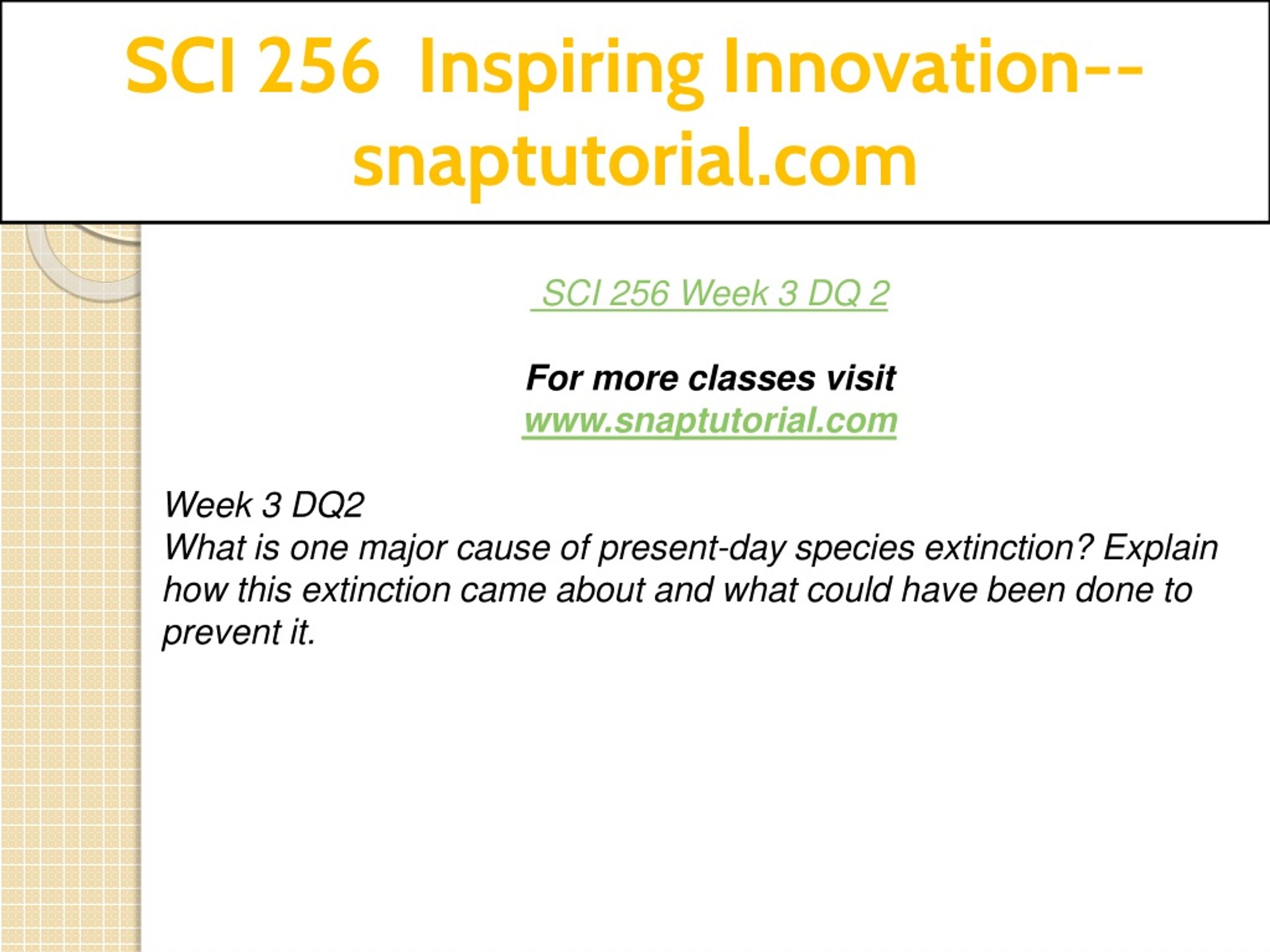 SCI 256 Inspiring Innovation--snaptutorial.com

SCI 256 Week 3 DQ 2

For more classes visit
www.snaptutorial.com

Week 3 DQ2
What is one major cause of present-day species extinction? Explain how this extinction came about and what could have been done to prevent it.